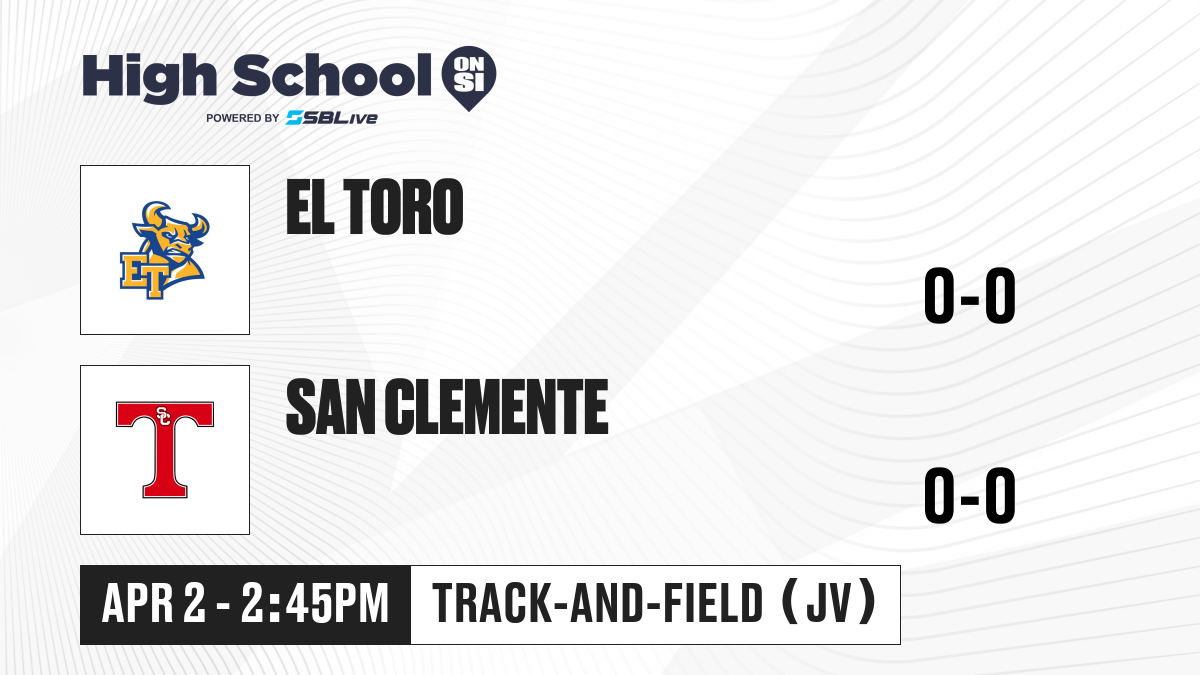 High School ON SI
POWERED BY SBLive

ET

EL TORO

0-0

SC T

SAN CLEMENTE

0-0

APR 2 - 2:45PM

TRACK-AND-FIELD (JV)